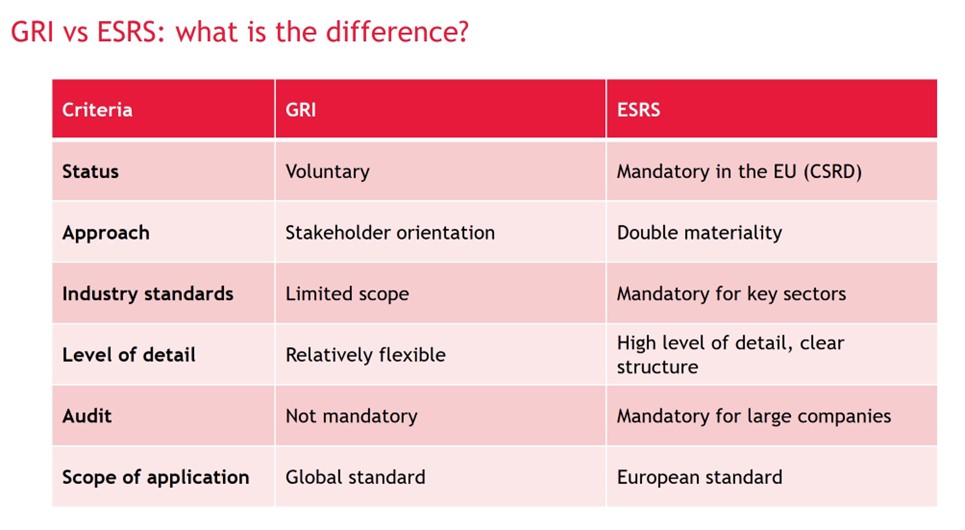 GRI vs ESRS: what is the difference?

| Criteria | GRI | ESRS |
|---|---|---|
| Status | Voluntary | Mandatory in the EU (CSRD) |
| Approach | Stakeholder orientation | Double materiality |
| Industry standards | Limited scope | Mandatory for key sectors |
| Level of detail | Relatively flexible | High level of detail, clear structure |
| Audit | Not mandatory | Mandatory for large companies |
| Scope of application | Global standard | European standard |